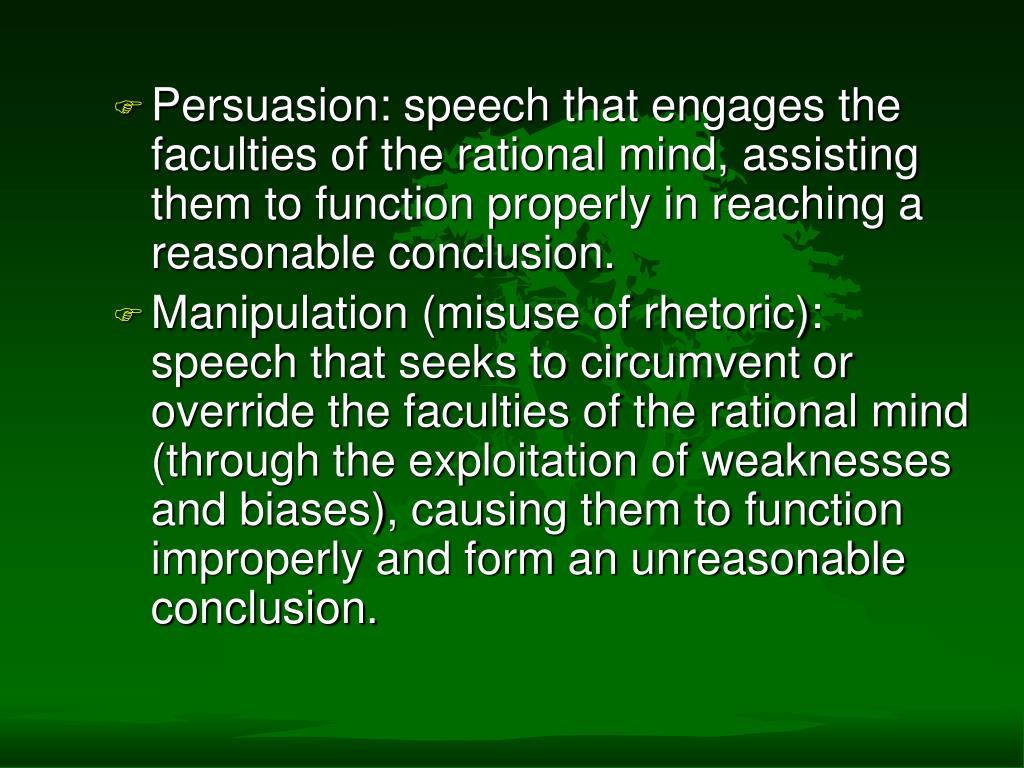 Persuasion: speech that engages the faculties of the rational mind, assisting them to function properly in reaching a reasonable conclusion.

Manipulation (misuse of rhetoric): speech that seeks to circumvent or override the faculties of the rational mind (through the exploitation of weaknesses and biases), causing them to function improperly and form an unreasonable conclusion.